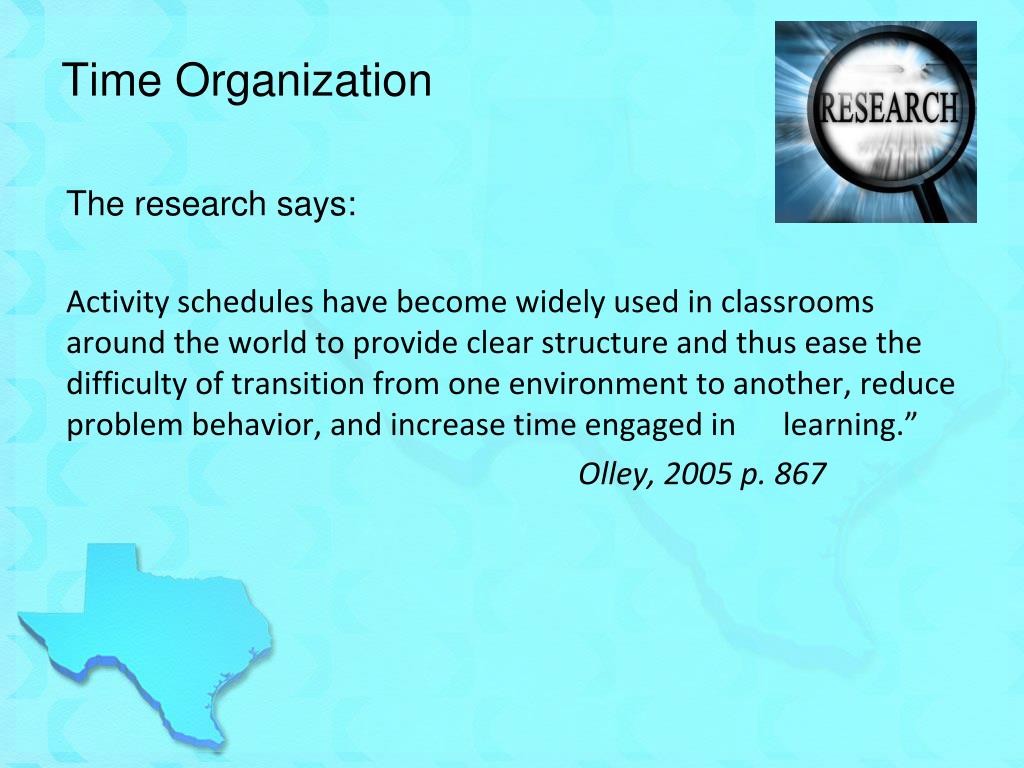 Time Organization

RESEARCH

The research says:

Activity schedules have become widely used in classrooms around the world to provide clear structure and thus ease the difficulty of transition from one environment to another, reduce problem behavior, and increase time engaged in learning.”

Olley, 2005 p. 867